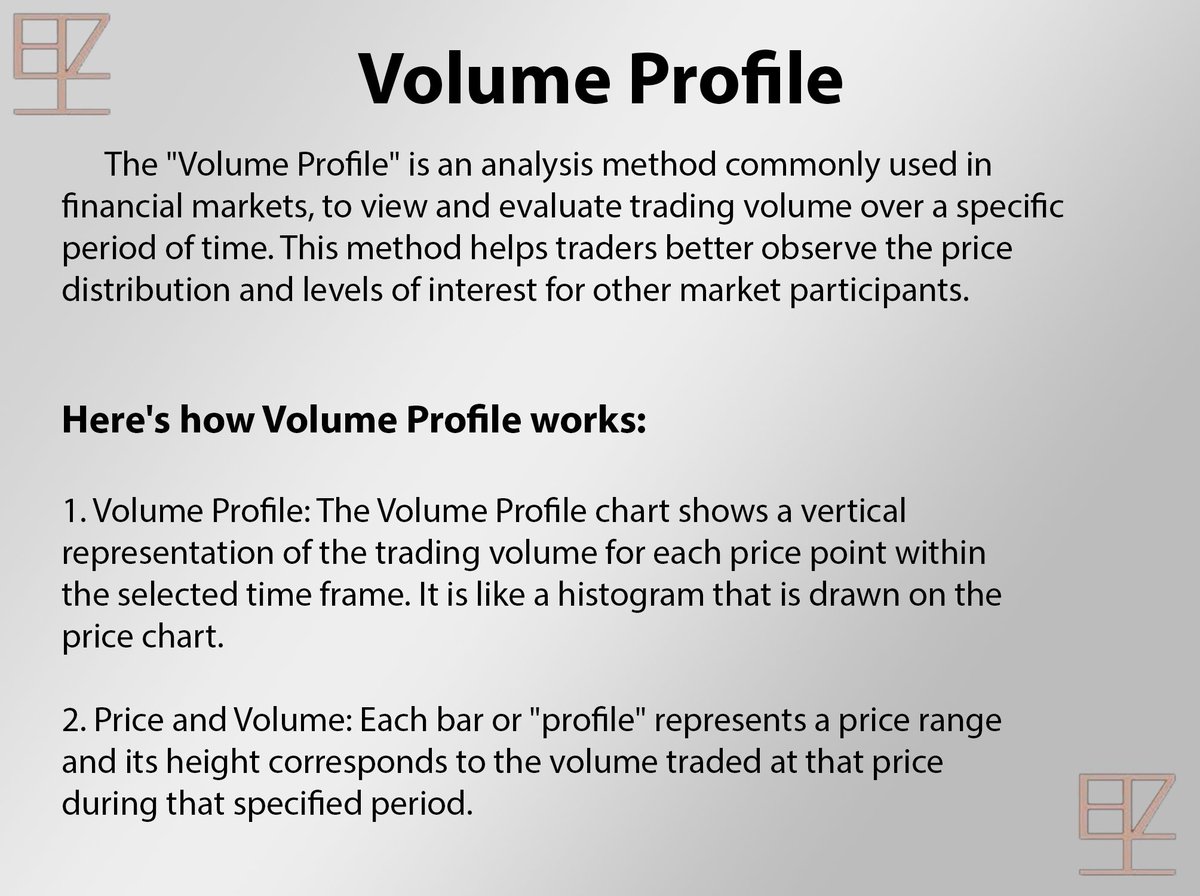 Volume Profile

The "Volume Profile" is an analysis method commonly used in financial markets, to view and evaluate trading volume over a specific period of time. This method helps traders better observe the price distribution and levels of interest for other market participants.

Here's how Volume Profile works:

1. Volume Profile: The Volume Profile chart shows a vertical representation of the trading volume for each price point within the selected time frame. It is like a histogram that is drawn on the price chart.

2. Price and Volume: Each bar or "profile" represents a price range and its height corresponds to the volume traded at that price during that specified period.